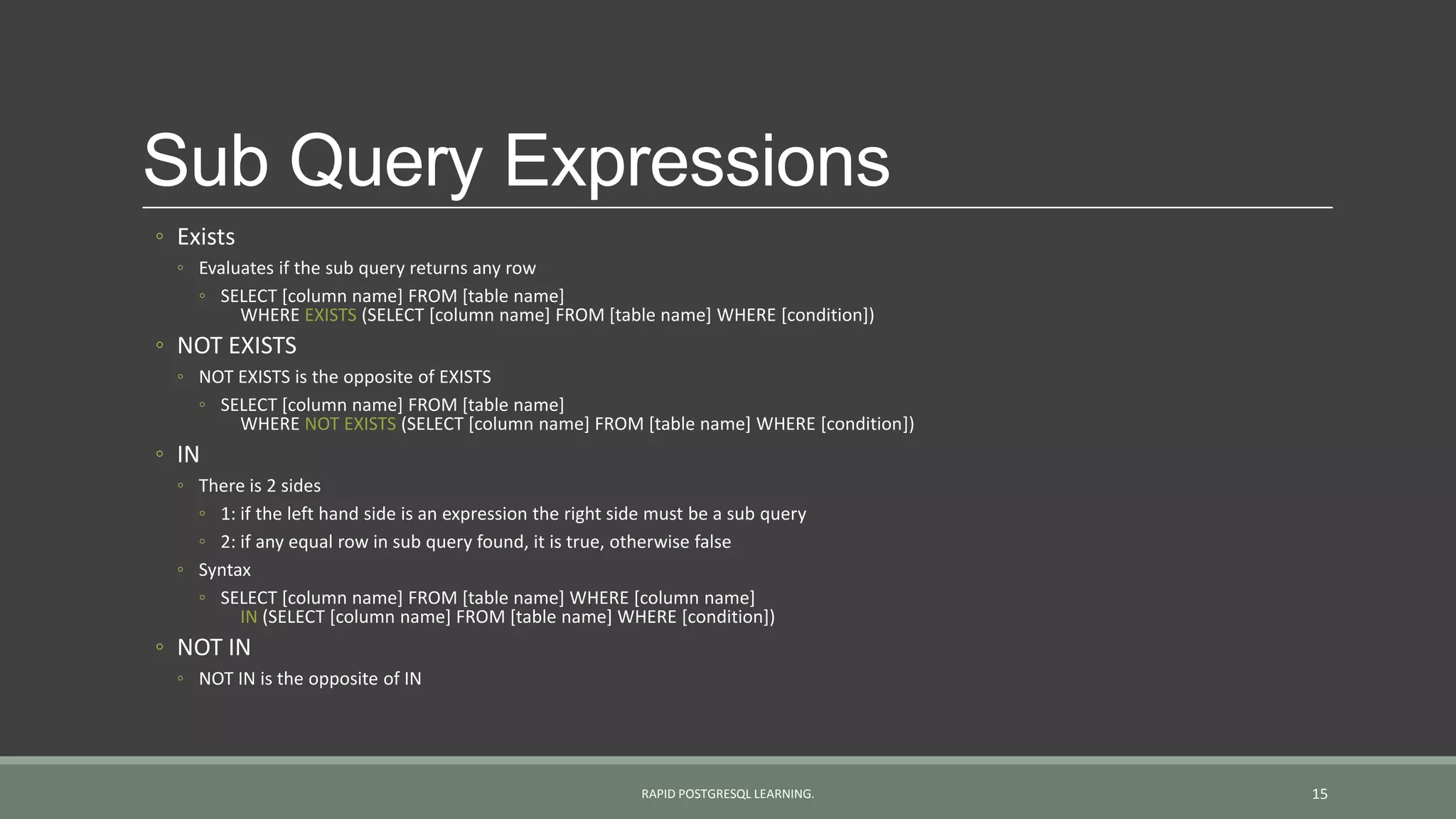 Sub Query Expressions

◦ Exists
◦ Evaluates if the sub query returns any row
◦ SELECT [column name] FROM [table name] WHERE EXISTS (SELECT [column name] FROM [table name] WHERE [condition])

◦ NOT EXISTS
◦ NOT EXISTS is the opposite of EXISTS
◦ SELECT [column name] FROM [table name] WHERE NOT EXISTS (SELECT [column name] FROM [table name] WHERE [condition])

◦ IN
◦ There is 2 sides
◦ 1: if the left hand side is an expression the right side must be a sub query
◦ 2: if any equal row in sub query found, it is true, otherwise false
◦ Syntax
◦ SELECT [column name] FROM [table name] WHERE [column name] IN (SELECT [column name] FROM [table name] WHERE [condition])

◦ NOT IN
◦ NOT IN is the opposite of IN

RAPID POSTGRESQL LEARNING.

15